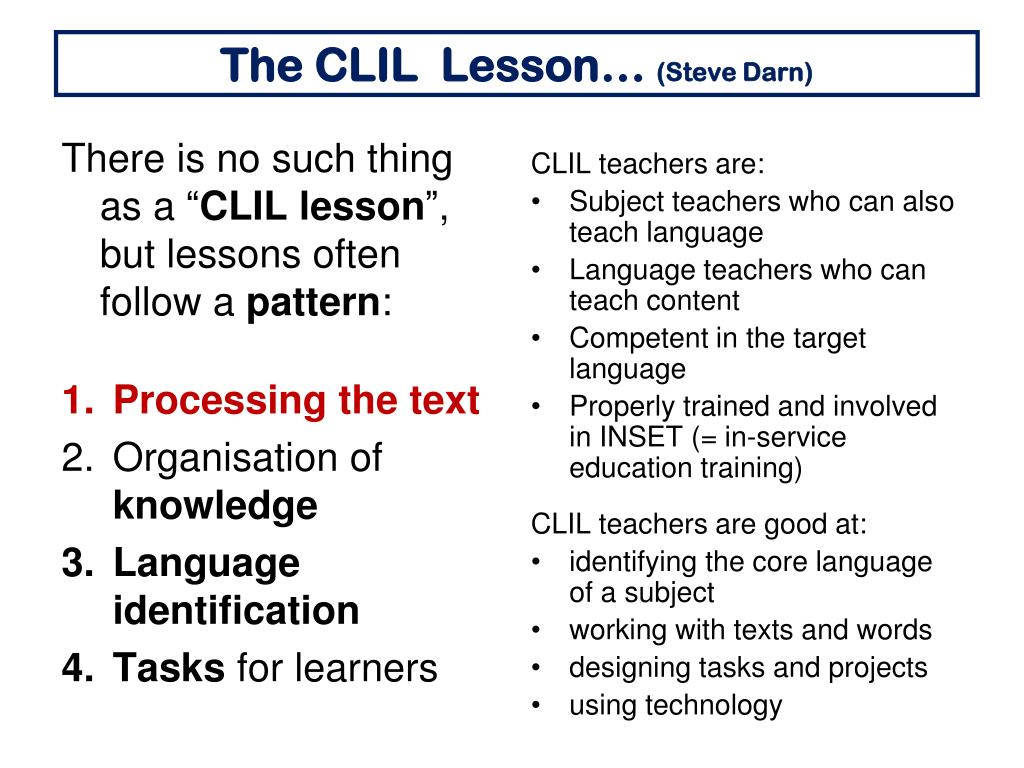 The CLIL Lesson… (Steve Darn)

There is no such thing as a “CLIL lesson”, but lessons often follow a pattern:

1. Processing the text
2. Organisation of knowledge
3. Language identification
4. Tasks for learners

CLIL teachers are:
• Subject teachers who can also teach language
• Language teachers who can teach content
• Competent in the target language
• Properly trained and involved in INSET (= in-service education training)

CLIL teachers are good at:
• identifying the core language of a subject
• working with texts and words
• designing tasks and projects
• using technology